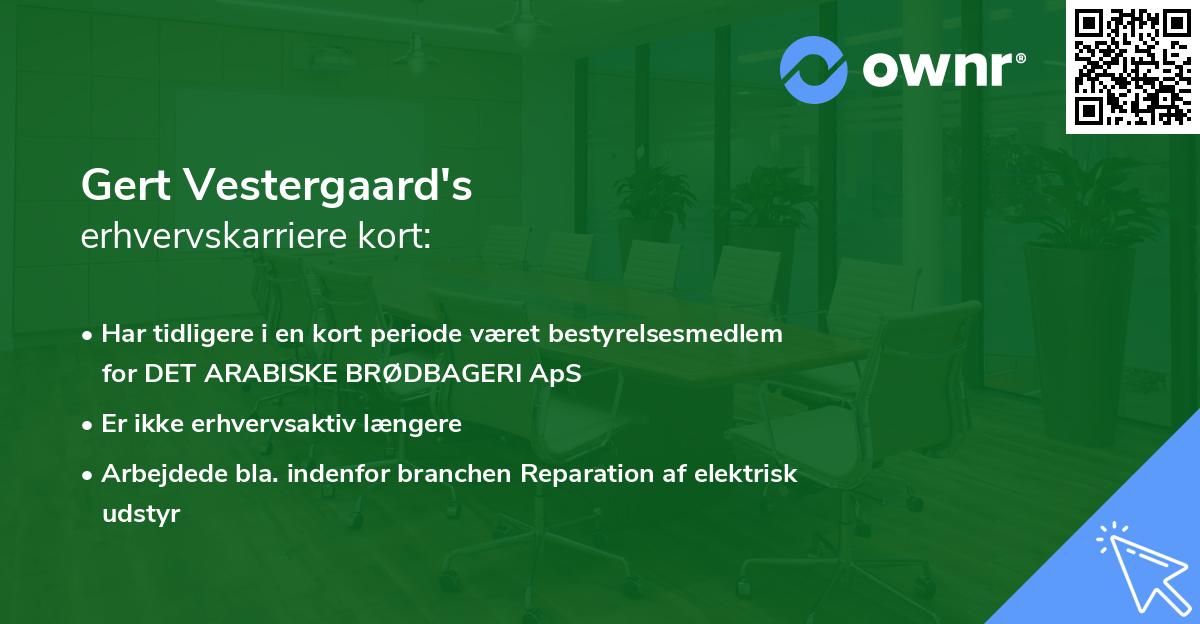 ownr®

Gert Vestergaard's
erhvervskarriere kort:

• Har tidligere i en kort periode været bestyrelsesmedlem for DET ARABISKE BRØDBAGERI ApS
• Er ikke erhvervsaktiv længere
• Arbejdede bla. indenfor branchen Reparation af elektrisk udstyr